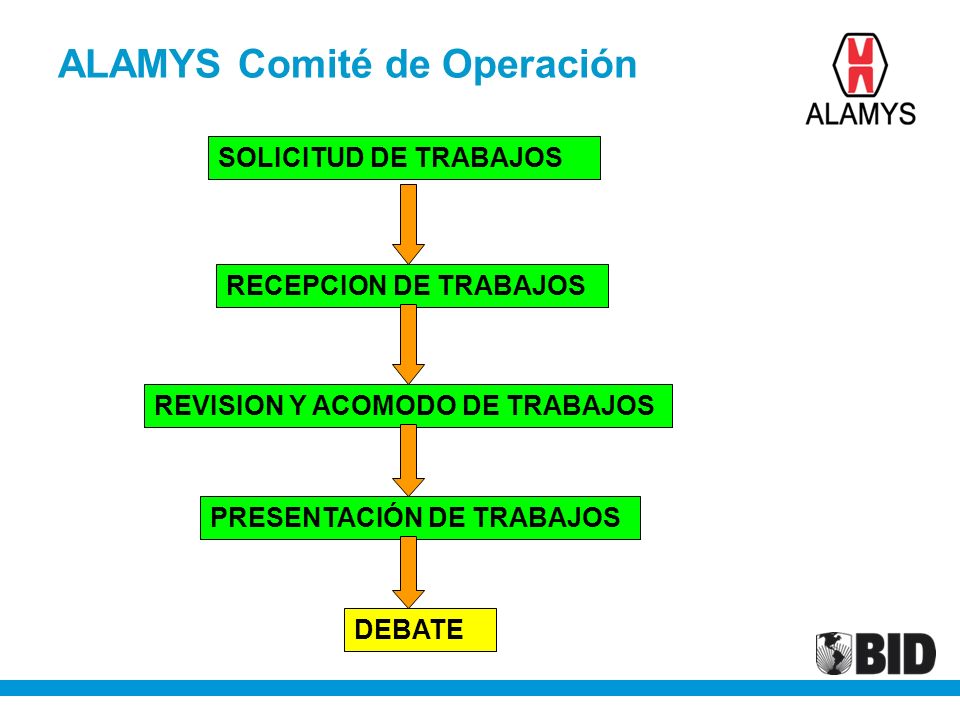 ALAMYS Comité de Operación

ALAMYS

SOLICITUD DE TRABAJOS

RECEPCION DE TRABAJOS

REVISION Y ACOMODO DE TRABAJOS

PRESENTACIÓN DE TRABAJOS

DEBATE

BID